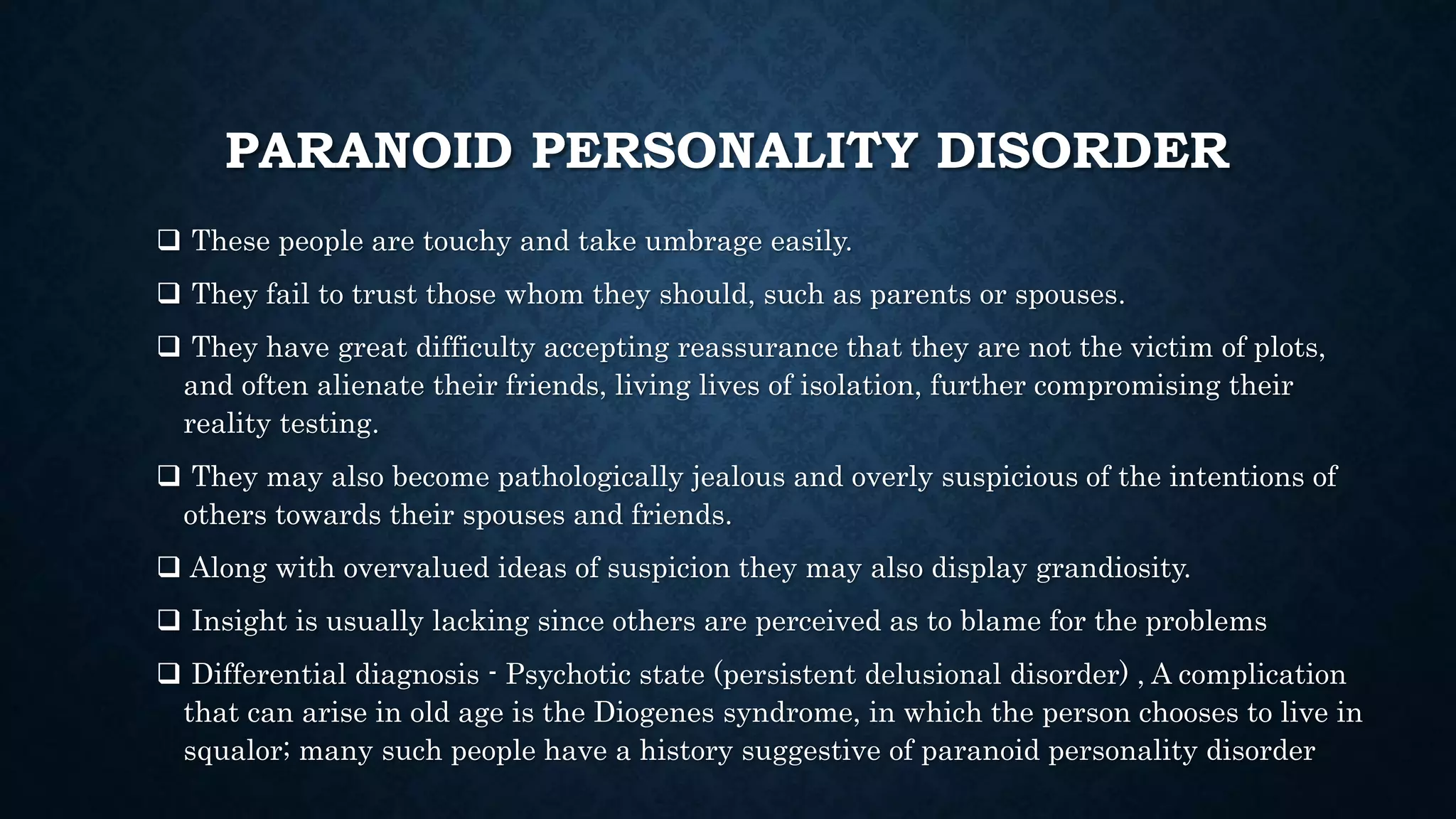 PARANOID PERSONALITY DISORDER

❑ These people are touchy and take umbrage easily.

❑ They fail to trust those whom they should, such as parents or spouses.

❑ They have great difficulty accepting reassurance that they are not the victim of plots, and often alienate their friends, living lives of isolation, further compromising their reality testing.

❑ They may also become pathologically jealous and overly suspicious of the intentions of others towards their spouses and friends.

❑ Along with overvalued ideas of suspicion they may also display grandiosity.

❑ Insight is usually lacking since others are perceived as to blame for the problems

❑ Differential diagnosis - Psychotic state (persistent delusional disorder) , A complication that can arise in old age is the Diogenes syndrome, in which the person chooses to live in squalor; many such people have a history suggestive of paranoid personality disorder